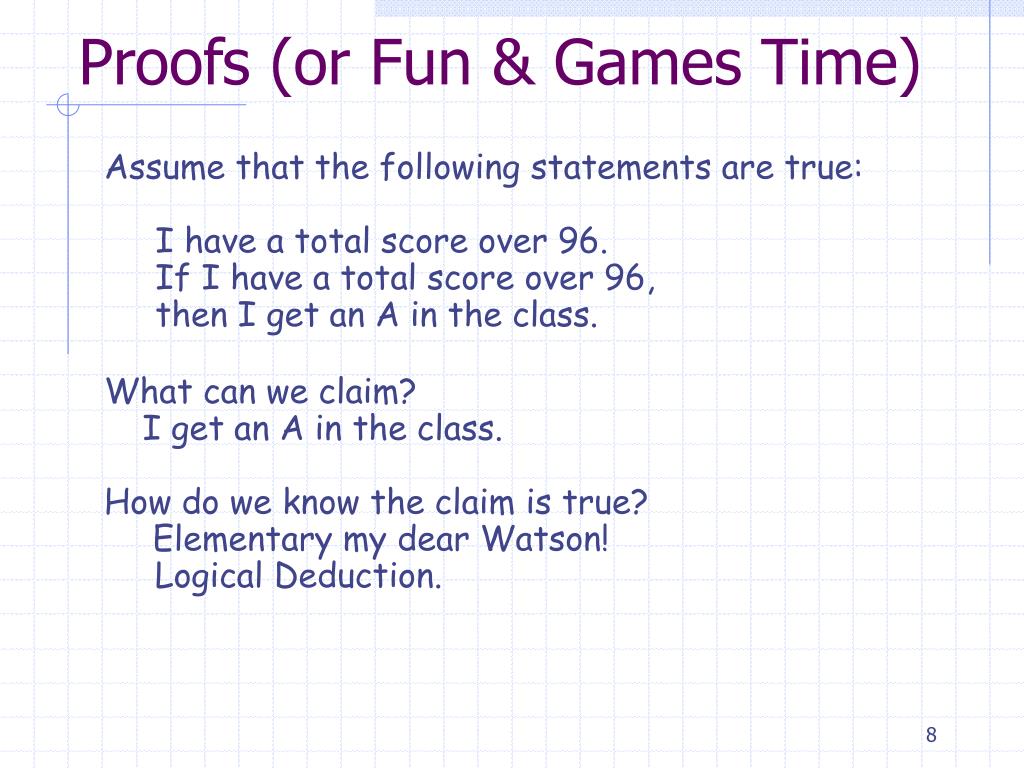 Proofs (or Fun & Games Time)

Assume that the following statements are true:

I have a total score over 96.
If I have a total score over 96, then I get an A in the class.

What can we claim?
I get an A in the class.

How do we know the claim is true?
Elementary my dear Watson!
Logical Deduction.

8